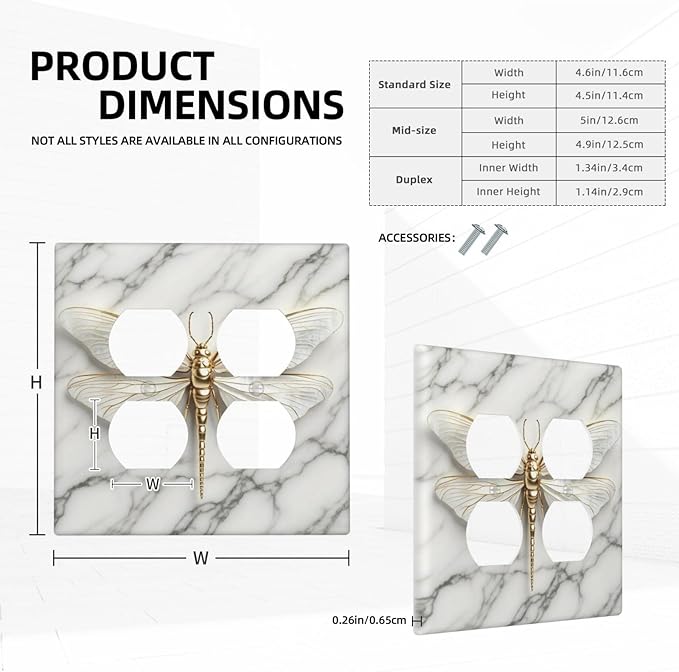 PRODUCT DIMENSIONS

NOT ALL STYLES ARE AVAILABLE IN ALL CONFIGURATIONS

| Standard Size | Width | 4.6in/11.6cm |
|---|---|---|
| | Height | 4.5in/11.4cm |
| Mid-size | Width | 5in/12.6cm |
| | Height | 4.9in/12.5cm |
| Duplex | Inner Width | 1.34in/3.4cm |
| | Inner Height | 1.14in/2.9cm |

ACCESSORIES:

H

H

W

W

0.26in/0.65cm